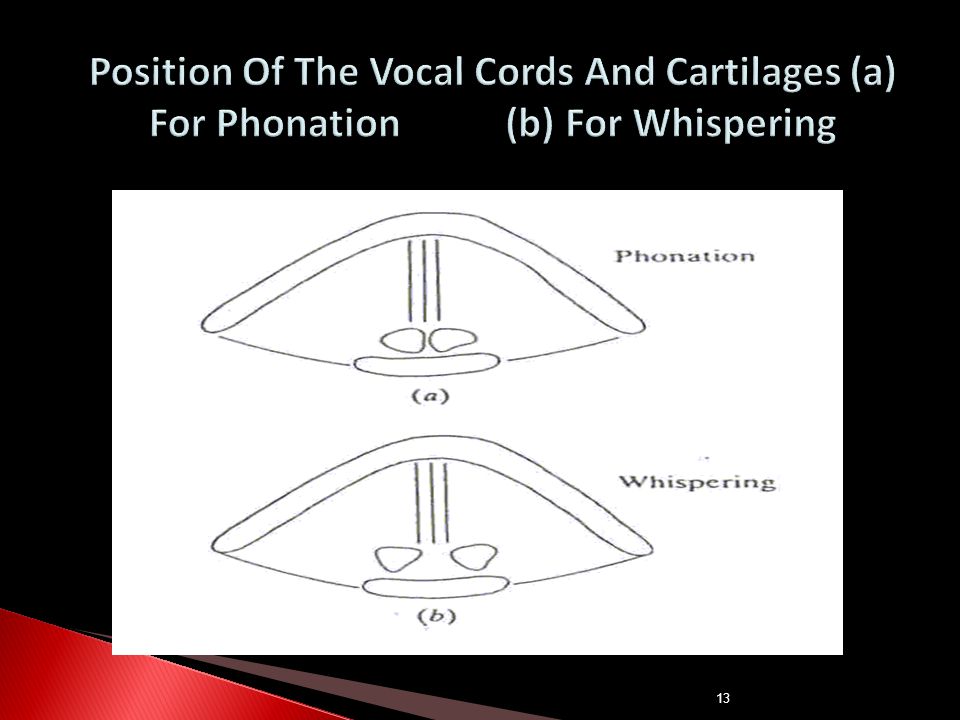 Position Of The Vocal Cords And Cartilages (a) For Phonation (b) For Whispering

Phonation

(a)

Whispering

(b)

13